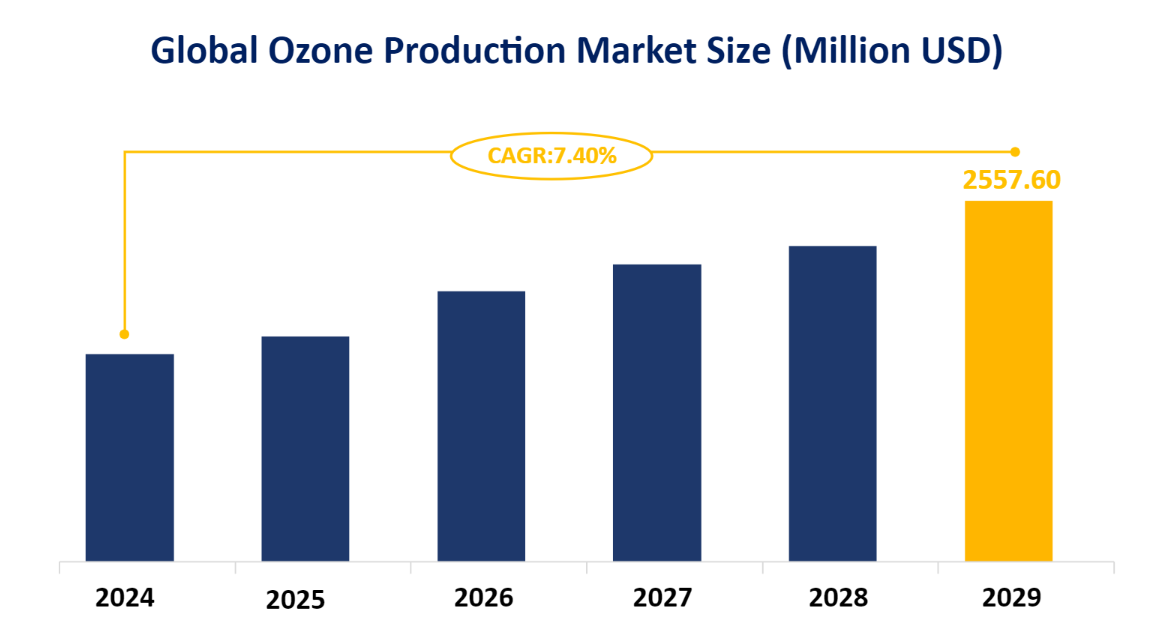 Global Ozone Production Market Size (Million USD)

CAGR:7.40%

2557.60

2024
2025
2026
2027
2028
2029